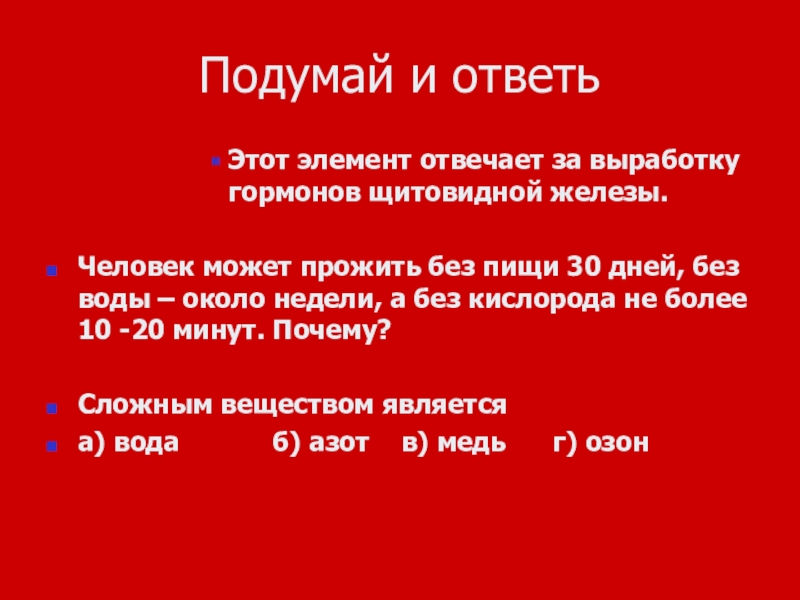 Подумай и ответь

Этот элемент отвечает за выработку гормонов щитовидной железы.

Человек может прожить без пищи 30 дней, без воды – около недели, а без кислорода не более 10 -20 минут. Почему?

Сложным веществом является

а) вода б) азот в) медь г) озон